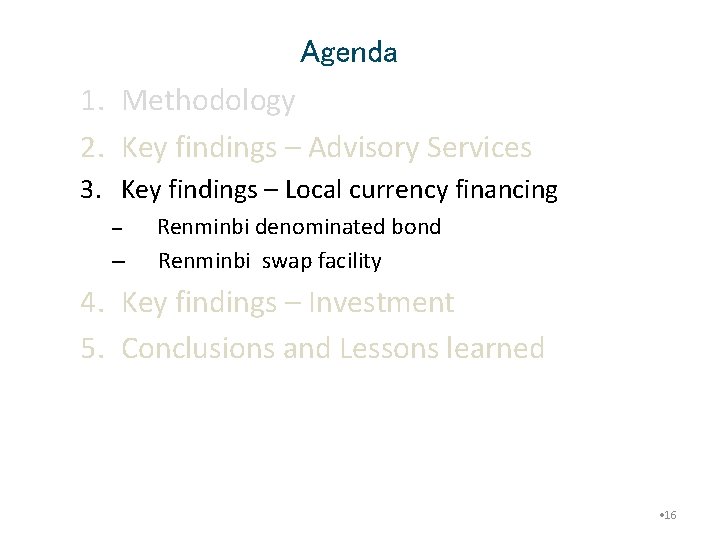 Agenda

1. Methodology
2. Key findings – Advisory Services
3. Key findings – Local currency financing
– Renminbi denominated bond
– Renminbi swap facility
4. Key findings – Investment
5. Conclusions and Lessons learned

•16